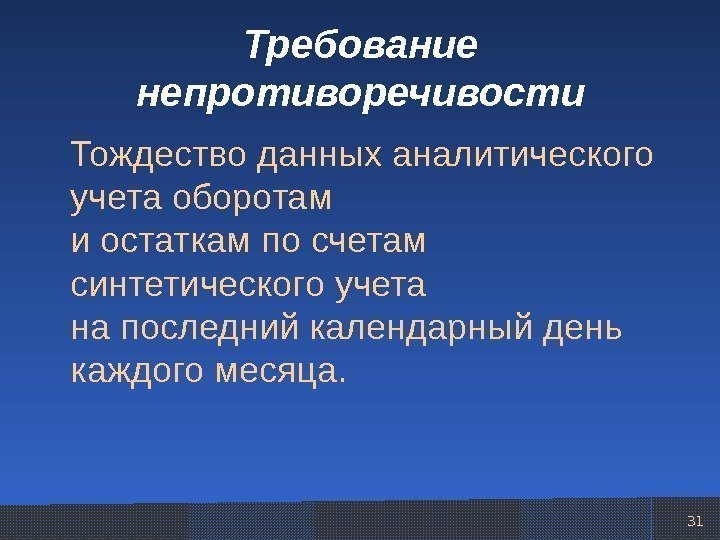 Требование непротиворечивости

Тождество данных аналитического учета оборотам
и остаткам по счетам синтетического учета
на последний календарный день каждого месяца.

31